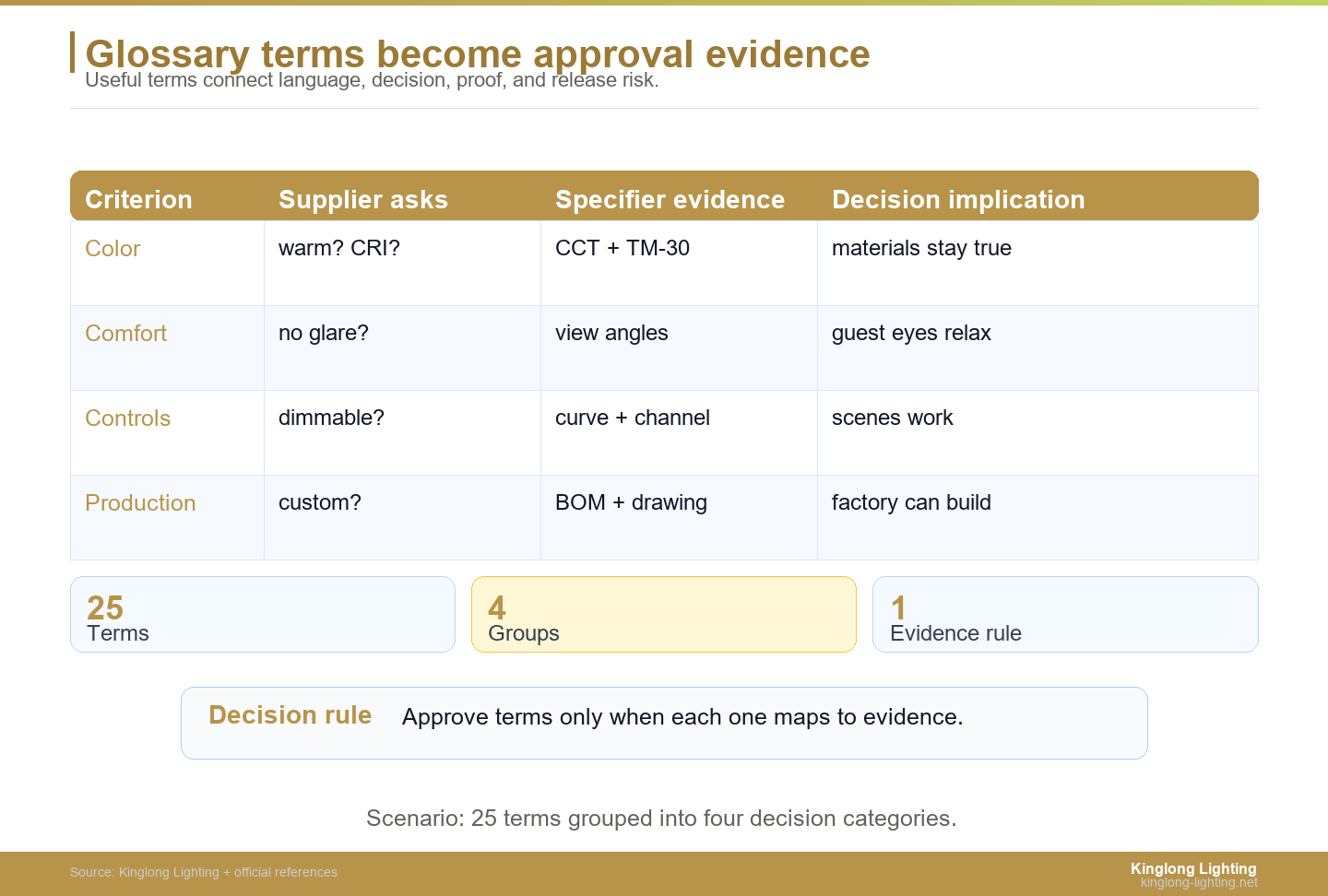 Glossary terms become approval evidence
Useful terms connect language, decision, proof, and release risk.

| Criterion | Supplier asks | Specifier evidence | Decision implication |
|---|---|---|---|
| Color | warm? CRI? | CCT + TM-30 | materials stay true |
| Comfort | no glare? | view angles | guest eyes relax |
| Controls | dimmable? | curve + channel | scenes work |
| Production | custom? | BOM + drawing | factory can build |

25
Terms

4
Groups

1
Evidence rule

Decision rule Approve terms only when each one maps to evidence.

Scenario: 25 terms grouped into four decision categories.

Source: Kinglong Lighting + official references

Kinglong Lighting
kinglong-lighting.net